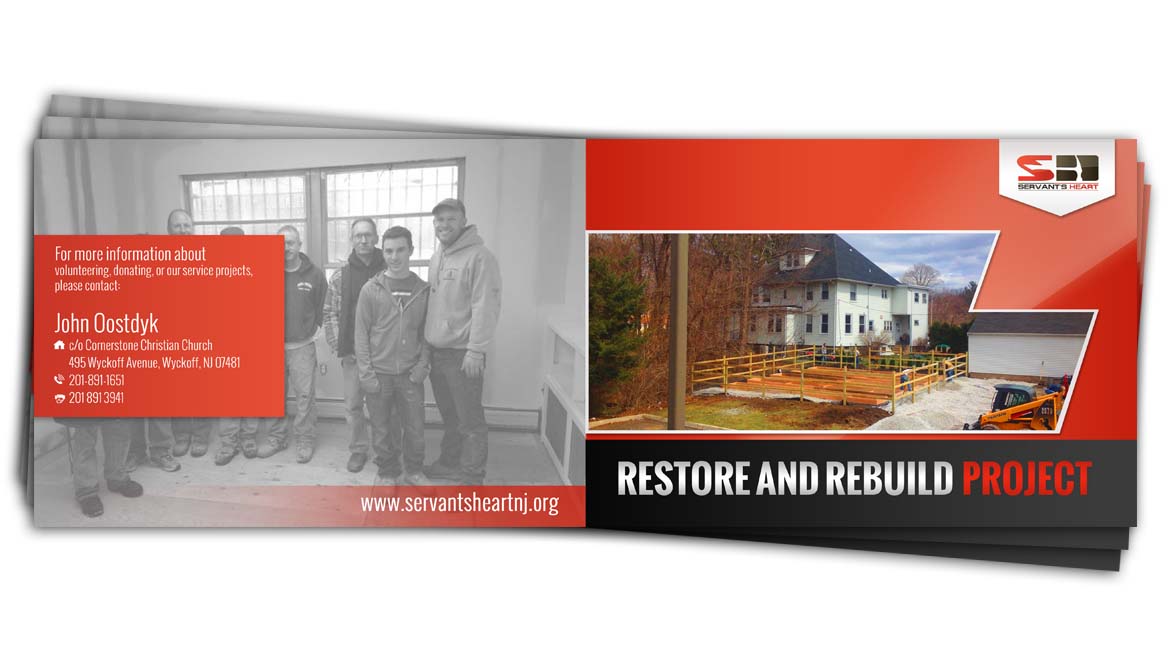 For more information about volunteering, donating, or our service projects, please contact:

John Oostdyk
c/o Cornerstone Christian Church
495 Wyckoff Avenue, Wyckoff, NJ 07481
201-891-1651
201 891 3941

www.servantsheartnj.org

SH
SERVANT'S HEART

RESTORE AND REBUILD PROJECT